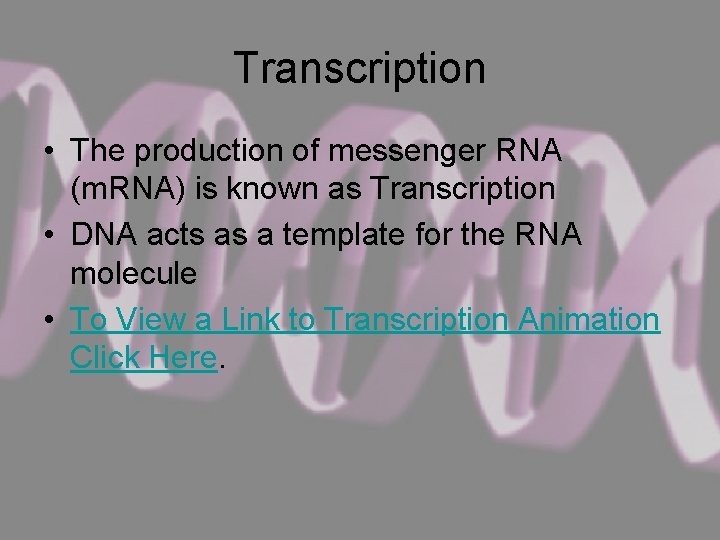 Transcription

• The production of messenger RNA (mRNA) is known as Transcription

• DNA acts as a template for the RNA molecule

• To View a Link to Transcription Animation Click Here.